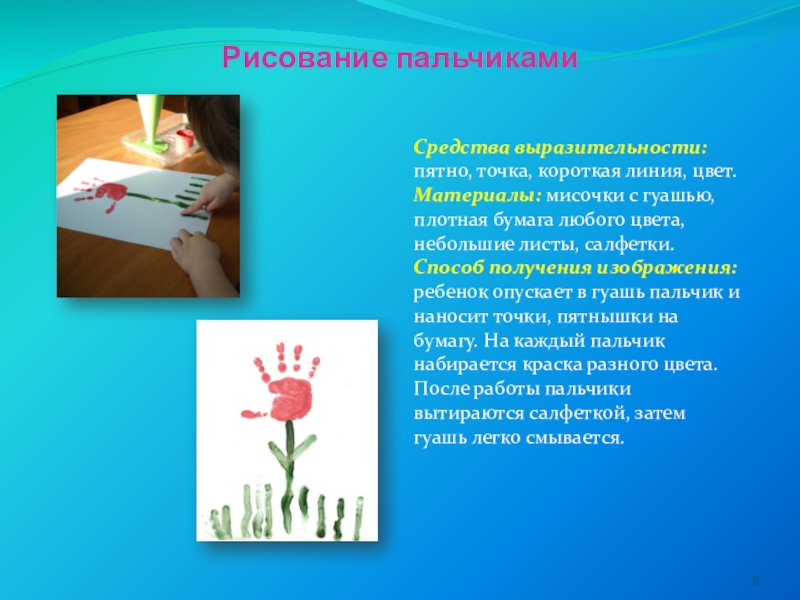 Рисование пальчиками

Средства выразительности: пятно, точка, короткая линия, цвет.
Материалы: мисочки с гуашью, плотная бумага любого цвета, небольшие листы, салфетки.
Способ получения изображения: ребенок опускает в гуашь пальчик и наносит точки, пятнышки на бумагу. На каждый пальчик набирается краска разного цвета. После работы пальчики вытираются салфеткой, затем гуашь легко смывается.

8